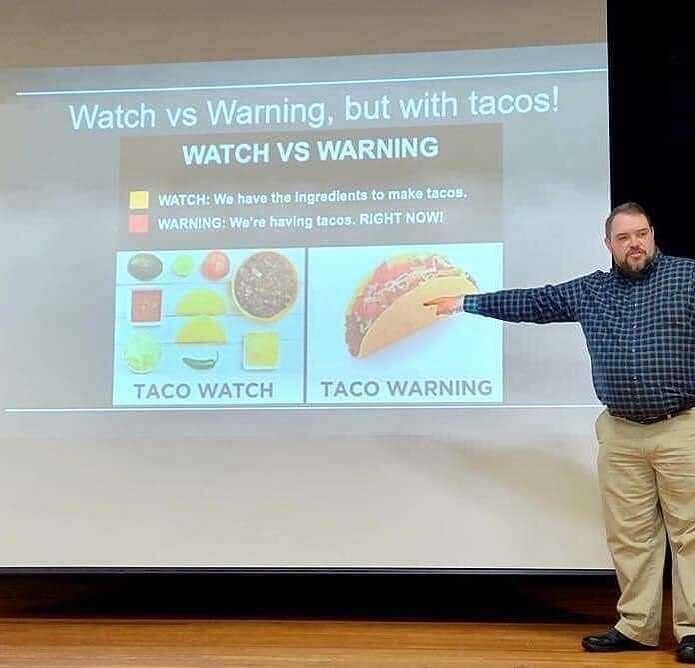 Watch vs Warning, but with tacos!

WATCH VS WARNING

WATCH: We have the ingredients to make tacos.
WARNING: We're having tacos. RIGHT NOW!

TACO WATCH

TACO WARNING